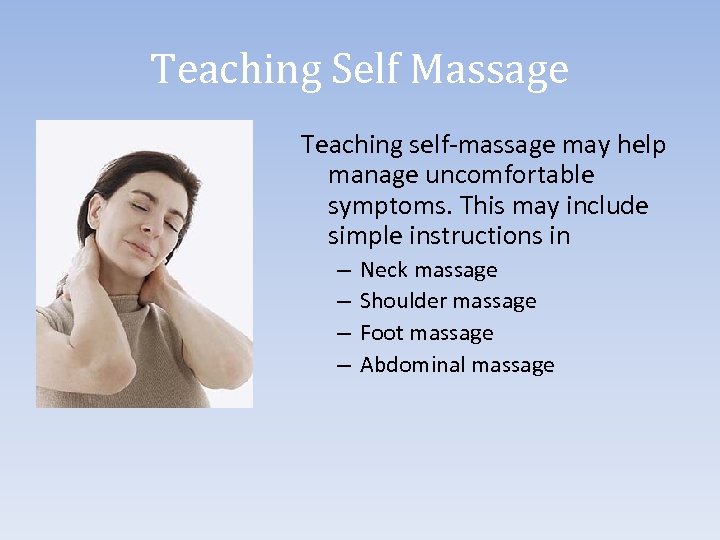 Teaching Self Massage

Teaching self-massage may help manage uncomfortable symptoms. This may include simple instructions in

– Neck massage
– Shoulder massage
– Foot massage
– Abdominal massage